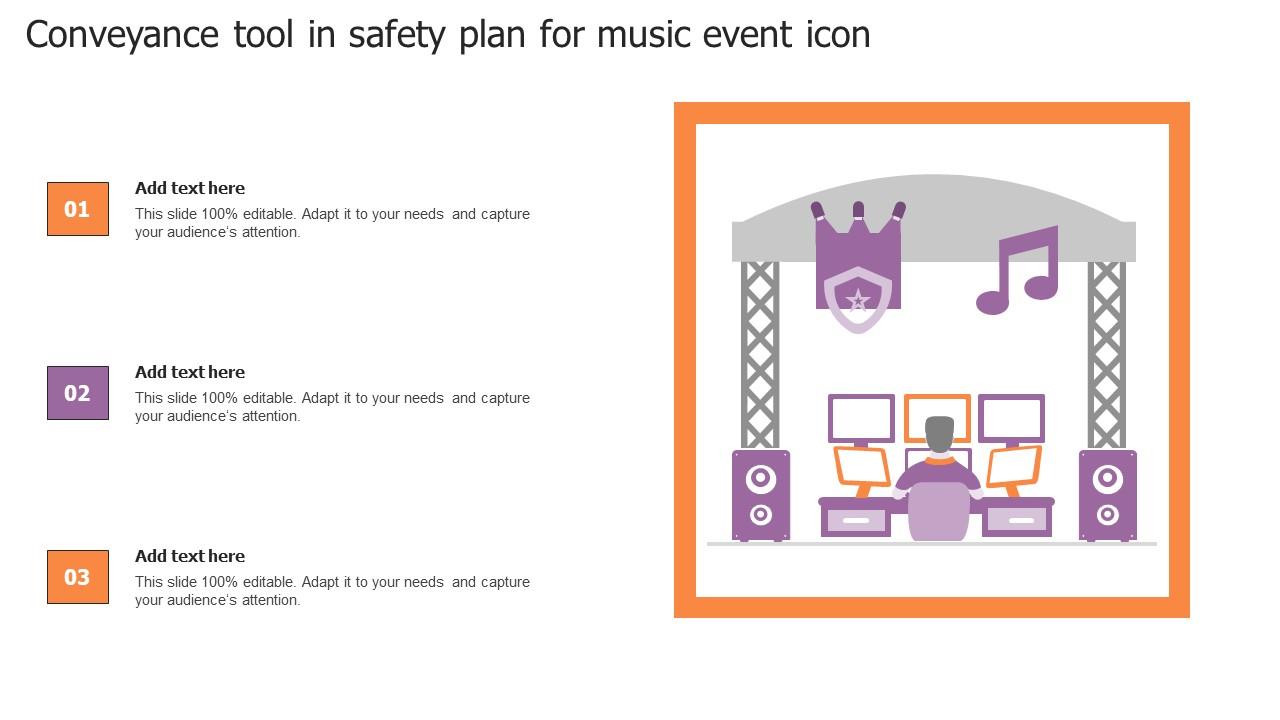 Conveyance tool in safety plan for music event icon

01

Add text here

This slide 100% editable. Adapt it to your needs and capture your audience's attention.

02

Add text here

This slide 100% editable. Adapt it to your needs and capture your audience's attention.

03

Add text here

This slide 100% editable. Adapt it to your needs and capture your audience's attention.